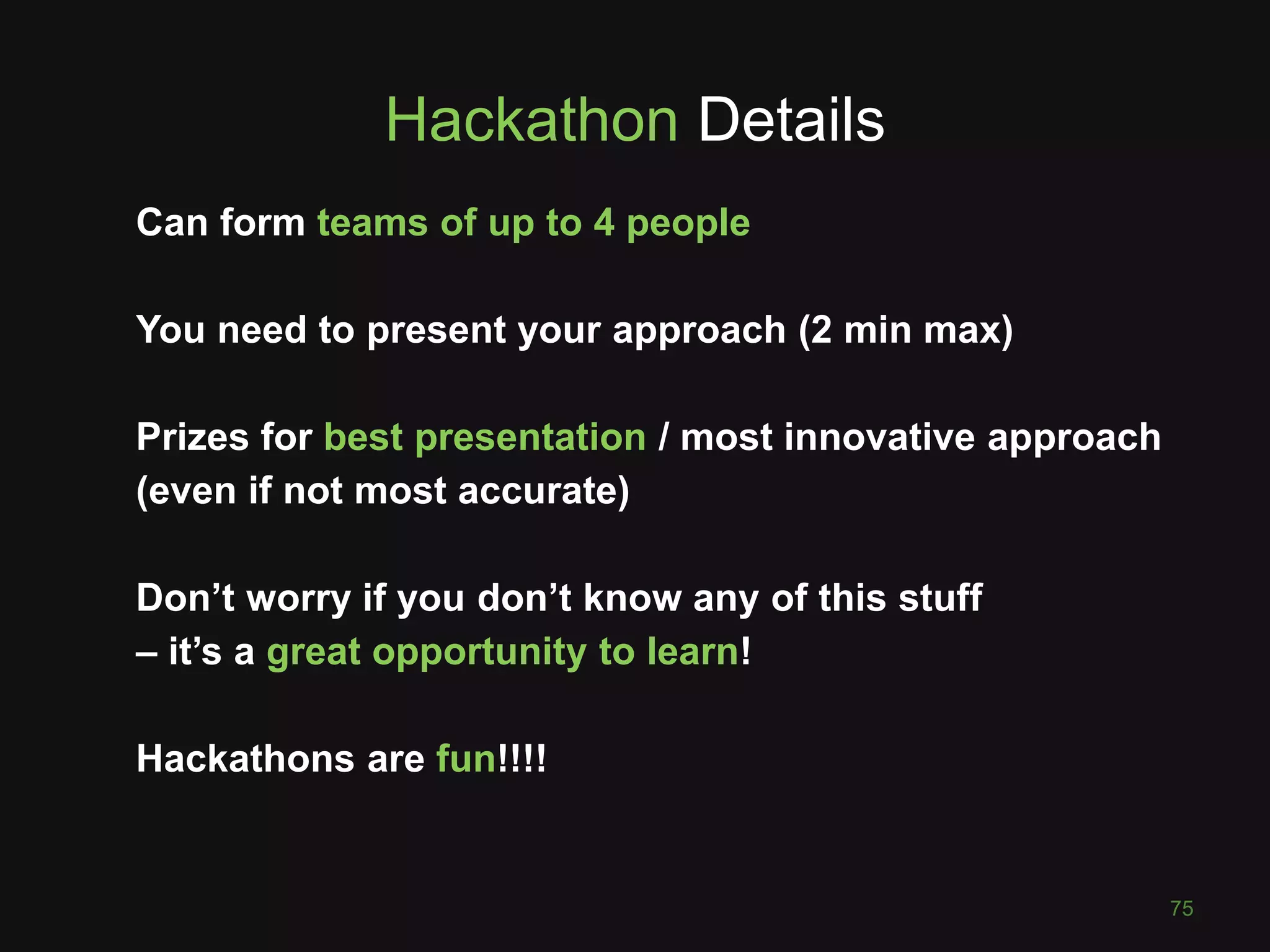 Hackathon Details

Can form teams of up to 4 people

You need to present your approach (2 min max)

Prizes for best presentation / most innovative approach (even if not most accurate)

Don’t worry if you don’t know any of this stuff – it’s a great opportunity to learn!

Hackathons are fun!!!!

75